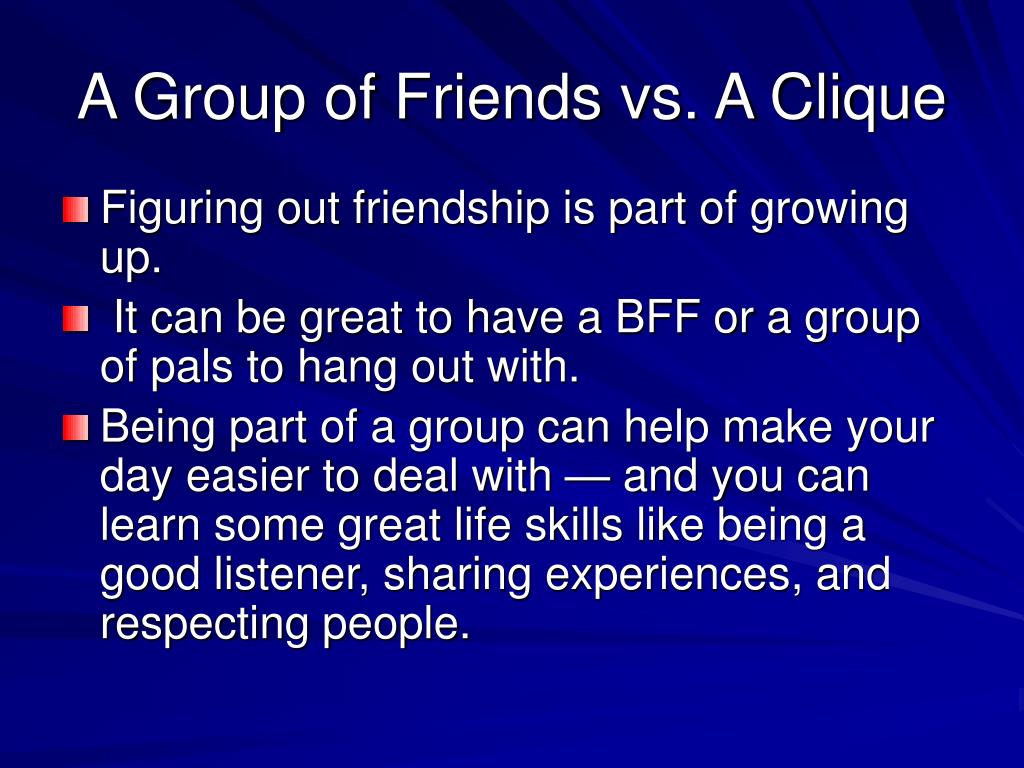 A Group of Friends vs. A Clique

Figuring out friendship is part of growing up.

It can be great to have a BFF or a group of pals to hang out with.

Being part of a group can help make your day easier to deal with — and you can learn some great life skills like being a good listener, sharing experiences, and respecting people.